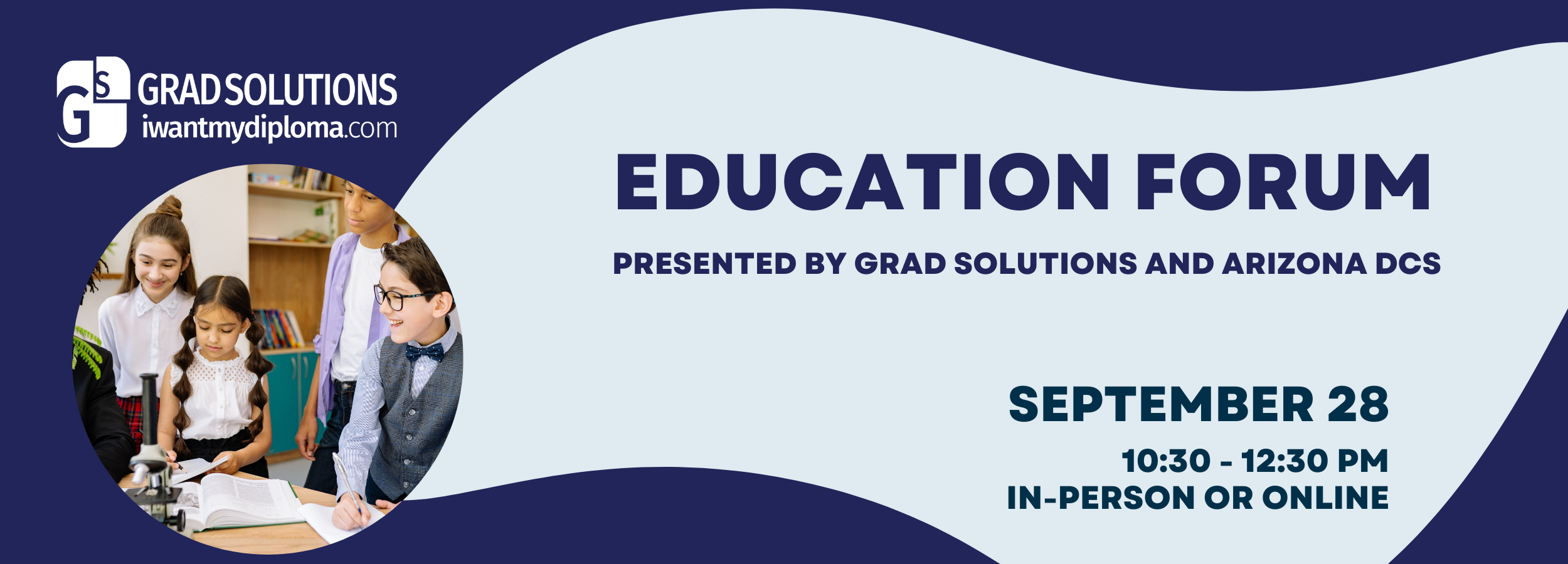 GS GRAD SOLUTIONS
iwantmydiploma.com

EDUCATION FORUM

PRESENTED BY GRAD SOLUTIONS AND ARIZONA DCS

SEPTEMBER 28
10:30 - 12:30 PM
IN-PERSON OR ONLINE